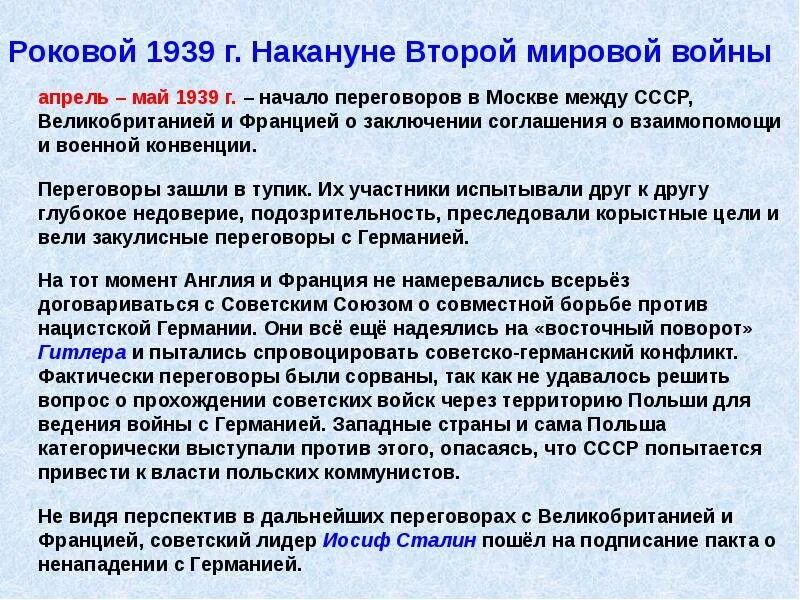 Роковой 1939 г. Накануне Второй мировой войны

апрель – май 1939 г. – начало переговоров в Москве между СССР, Великобританией и Францией о заключении соглашения о взаимопомощи и военной конвенции.

Переговоры зашли в тупик. Их участники испытывали друг к другу глубокое недоверие, подозрительность, преследовали корыстные цели и вели закулисные переговоры с Германией.

На тот момент Англия и Франция не намеревались всерьёз договариваться с Советским Союзом о совместной борьбе против нацистской Германии. Они всё ещё надеялись на «восточный поворот» Гитлера и пытались спровоцировать советско-германский конфликт. Фактически переговоры были сорваны, так как не удавалось решить вопрос о прохождении советских войск через территорию Польши для ведения войны с Германией. Западные страны и сама Польша категорически выступали против этого, опасаясь, что СССР попытается привести к власти польских коммунистов.

Не видя перспектив в дальнейших переговорах с Великобританией и Францией, советский лидер Иосиф Сталин пошёл на подписание пакта о ненападении с Германией.